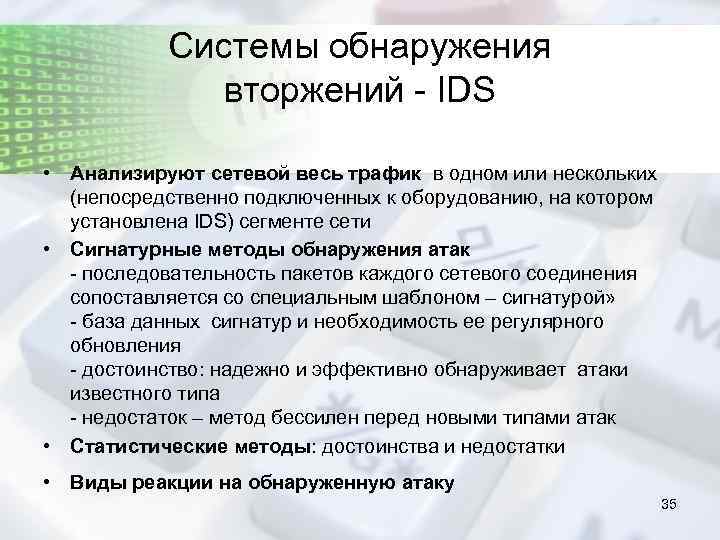 Системы обнаружения вторжений - IDS

• Анализируют сетевой весь трафик в одном или нескольких (непосредственно подключенных к оборудованию, на котором установлена IDS) сегменте сети

• Сигнатурные методы обнаружения атак
- последовательность пакетов каждого сетевого соединения сопоставляется со специальным шаблоном – сигнатурой»
- база данных сигнатур и необходимость ее регулярного обновления
- достоинство: надежно и эффективно обнаруживает атаки известного типа
- недостаток – метод бессилен перед новыми типами атак

• Статистические методы: достоинства и недостатки

• Виды реакции на обнаруженную атаку

35